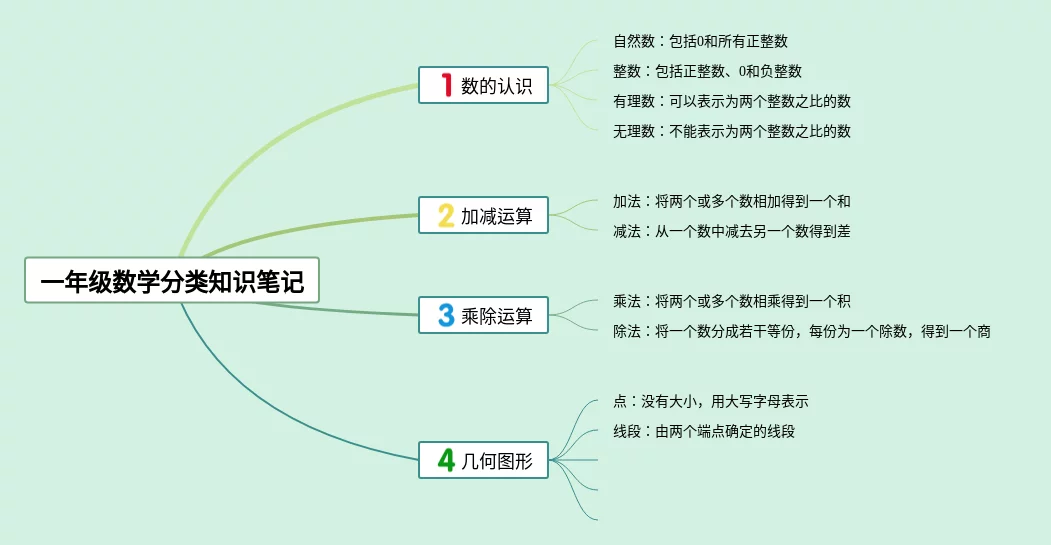 一年级数学分类知识笔记

1 数的认识
自然数：包括0和所有正整数
整数：包括正整数、0和负整数
有理数：可以表示为两个整数之比的数
无理数：不能表示为两个整数之比的数

2 加减运算
加法：将两个或多个数相加得到一个和
减法：从一个数中减去另一个数得到差

3 乘除运算
乘法：将两个或多个数相乘得到一个积
除法：将一个数分成若干等份，每份为一个除数，得到一个商

4 几何图形
点：没有大小，用大写字母表示
线段：由两个端点确定的线段